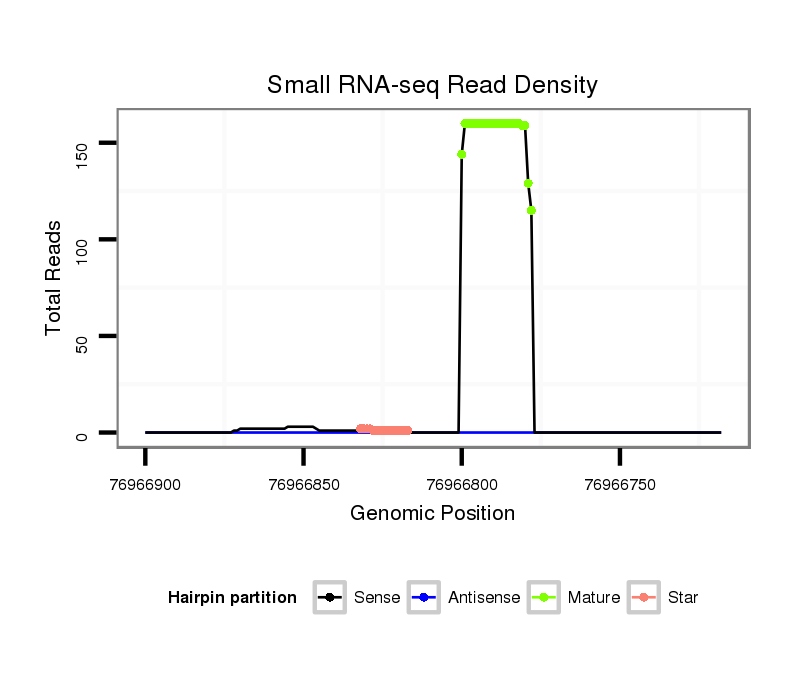 Small RNA-seq Read Density

Total Reads

150
100
50
0

76966900
76966850
76966800
76966750

Genomic Position

Hairpin partition Sense Antisense Mature Star